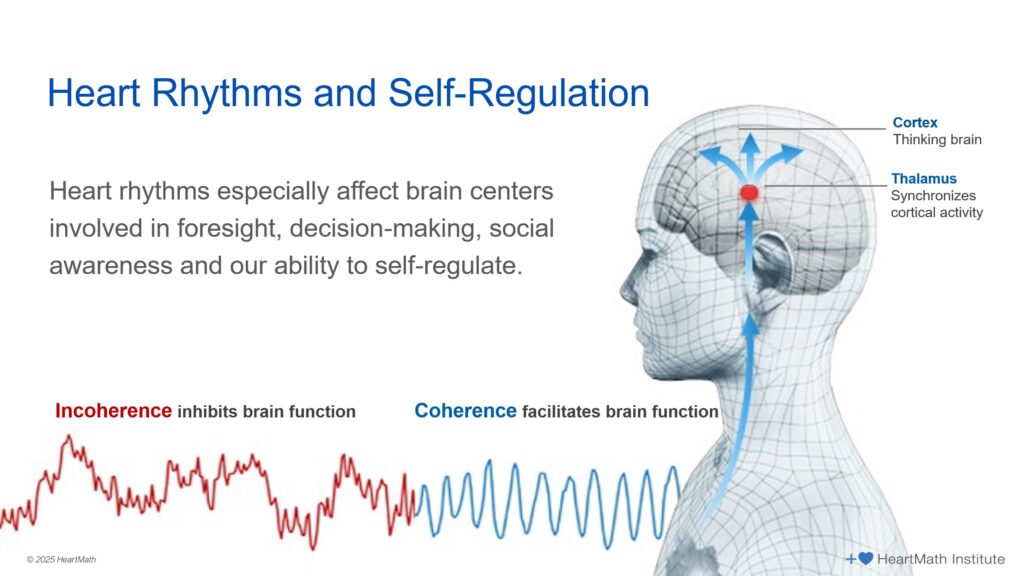 Heart Rhythms and Self-Regulation

Heart rhythms especially affect brain centers involved in foresight, decision-making, social awareness and our ability to self-regulate.

Cortex
Thinking brain

Thalamus
Synchronizes cortical activity

Incoherence inhibits brain function

Coherence facilitates brain function

© 2025 HeartMath

HeartMath Institute